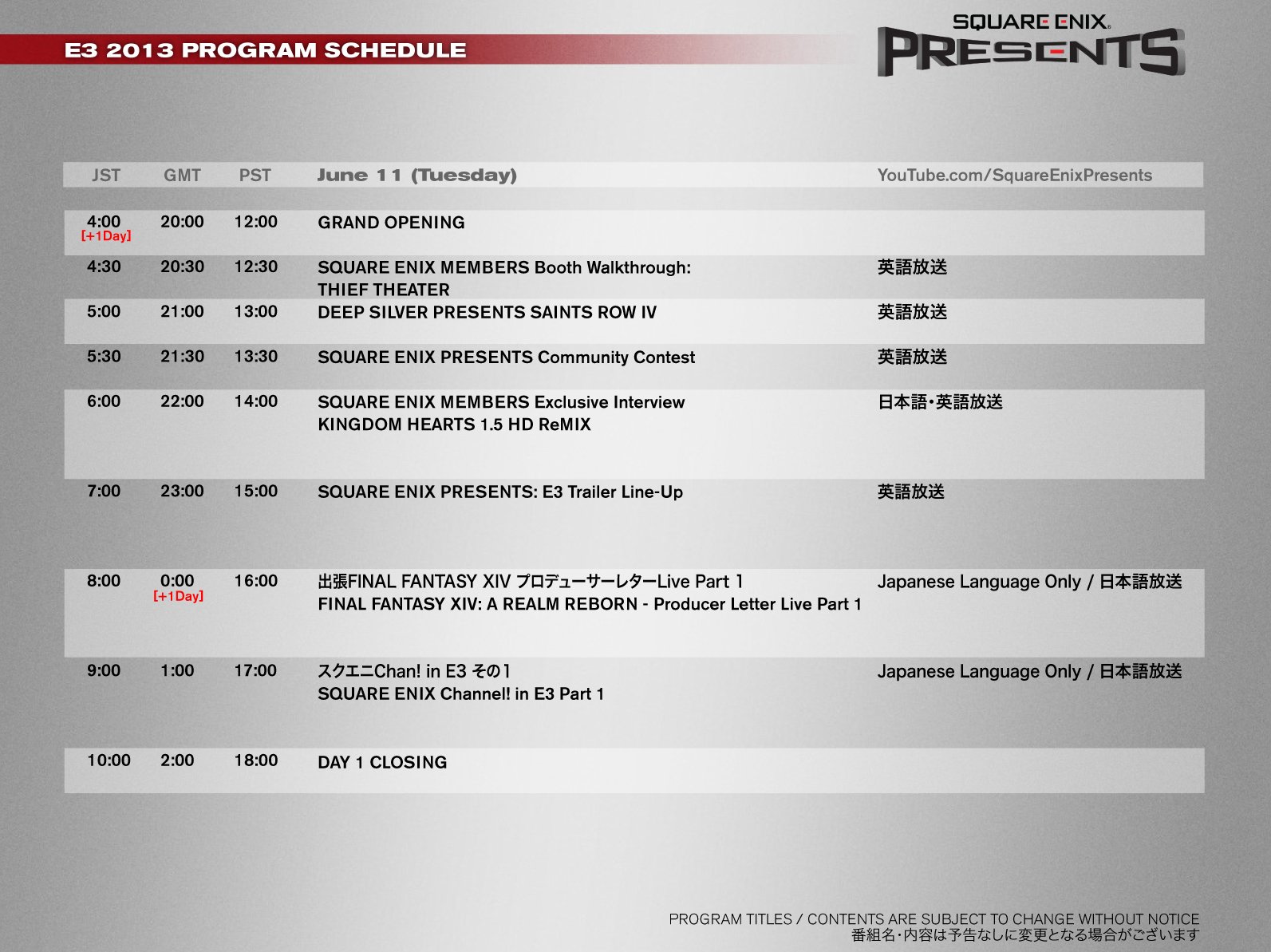 E3 2013 PROGRAM SCHEDULE

SQUARE ENIX PRESENTS

| JST | GMT | PST | June 11 (Tuesday) | YouTube.com/SquareEnixPresents |
|---|---|---|---|---|
| 4:00 [+1Day] | 20:00 | 12:00 | GRAND OPENING | |
| 4:30 | 20:30 | 12:30 | SQUARE ENIX MEMBERS Booth Walkthrough: THIEF THEATER | 英語放送 |
| 5:00 | 21:00 | 13:00 | DEEP SILVER PRESENTS SAINTS ROW IV | 英語放送 |
| 5:30 | 21:30 | 13:30 | SQUARE ENIX PRESENTS Community Contest | 英語放送 |
| 6:00 | 22:00 | 14:00 | SQUARE ENIX MEMBERS Exclusive Interview KINGDOM HEARTS 1.5 HD ReMIX | 日本語・英語放送 |
| 7:00 | 23:00 | 15:00 | SQUARE ENIX PRESENTS: E3 Trailer Line-Up | 英語放送 |
| 8:00 | 0:00 [+1Day] | 16:00 | 出張FINAL FANTASY XIV プロデューサーレターLive Part 1 FINAL FANTASY XIV: A REALM REBORN - Producer Letter Live Part 1 | Japanese Language Only / 日本語放送 |
| 9:00 | 1:00 | 17:00 | スクエニChan! in E3 その1 SQUARE ENIX Channel! in E3 Part 1 | Japanese Language Only / 日本語放送 |
| 10:00 | 2:00 | 18:00 | DAY 1 CLOSING | |

PROGRAM TITLES / CONTENTS ARE SUBJECT TO CHANGE WITHOUT NOTICE
番組名・内容は予告なしに変更となる場合がございます